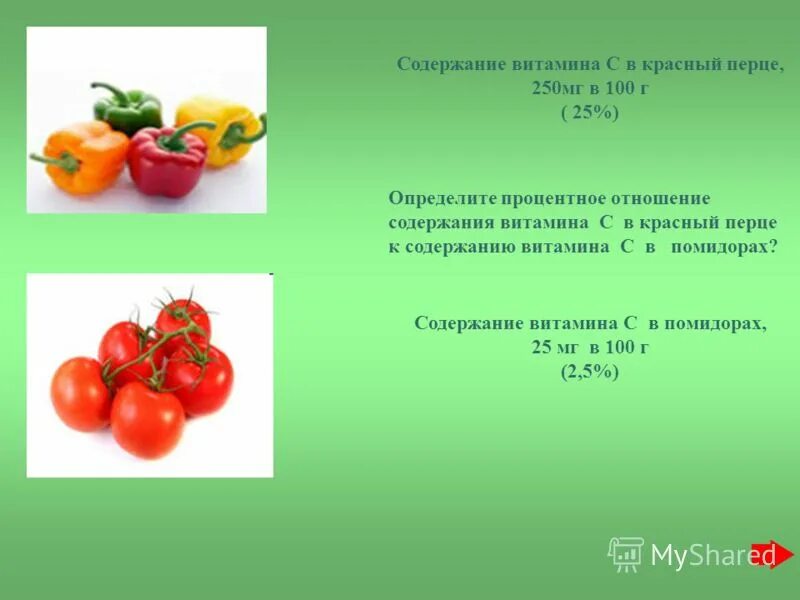 Содержание витамина С в красный перце, 250мг в 100 г
( 25%)

Определите процентное отношение содержания витамина С в красный перце к содержанию витамина С в помидорах?

Содержание витамина С в помидорах, 25 мг в 100 г
(2,5%)

MyShared